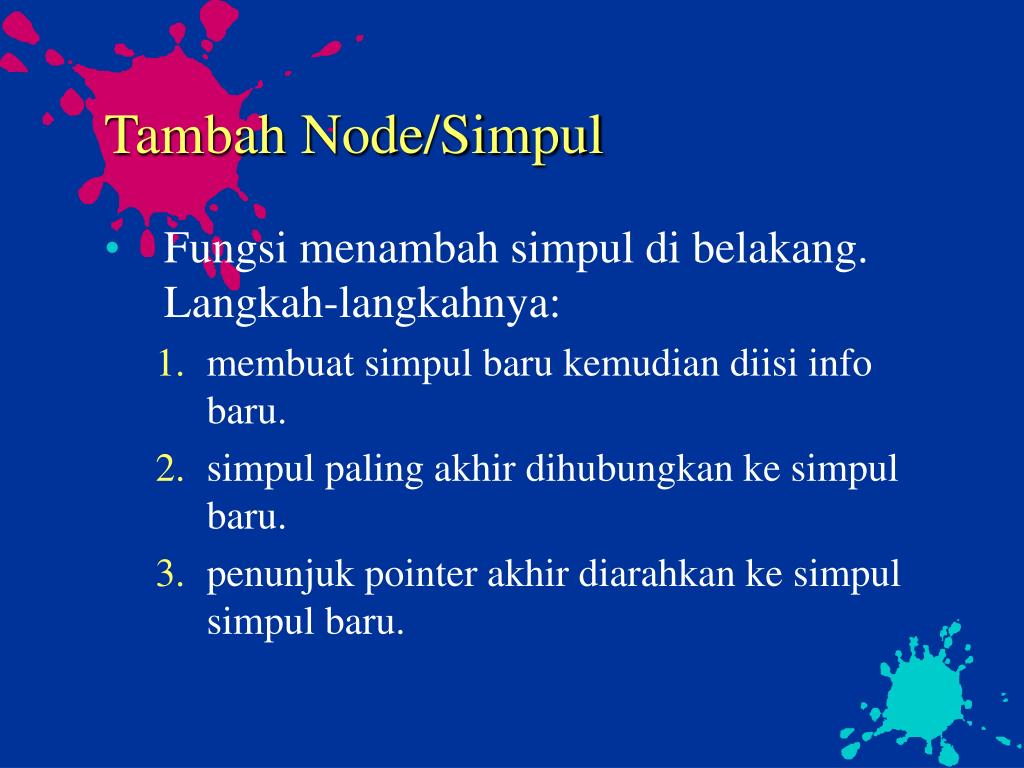 Tambah Node/Simpul

• Fungsi menambah simpul di belakang. Langkah-langkahnya:

1. membuat simpul baru kemudian diisi info baru.
2. simpul paling akhir dihubungkan ke simpul baru.
3. penunjuk pointer akhir diarahkan ke simpul simpul baru.